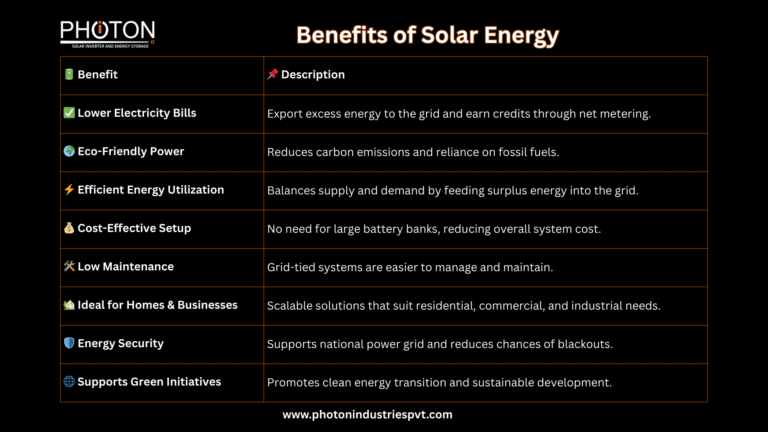 PHOTON
SOLAR INVERTER AND ENERGY STORAGE

Benefits of Solar Energy

| 🔋 Benefit | 📌 Description |
|---|---|
| ✅ Lower Electricity Bills | Export excess energy to the grid and earn credits through net metering. |
| 🌍 Eco-Friendly Power | Reduces carbon emissions and reliance on fossil fuels. |
| ⚡ Efficient Energy Utilization | Balances supply and demand by feeding surplus energy into the grid. |
| 💰 Cost-Effective Setup | No need for large battery banks, reducing overall system cost. |
| 🛠️ Low Maintenance | Grid-tied systems are easier to manage and maintain. |
| 🏡 Ideal for Homes & Businesses | Scalable solutions that suit residential, commercial, and industrial needs. |
| 🛡️ Energy Security | Supports national power grid and reduces chances of blackouts. |
| 🌐 Supports Green Initiatives | Promotes clean energy transition and sustainable development. |

www.photonindustriespvt.com